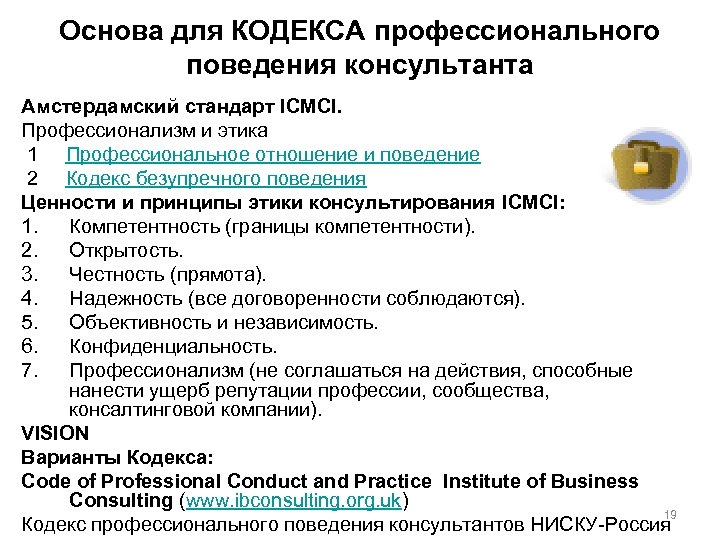 Основа для КОДЕКСА профессионального поведения консультанта

Амстердамский стандарт ICMCI.
Профессионализм и этика
1 Профессиональное отношение и поведение
2 Кодекс безупречного поведения
Ценности и принципы этики консультирования ICMCI:
1. Компетентность (границы компетентности).
2. Открытость.
3. Честность (прямота).
4. Надежность (все договоренности соблюдаются).
5. Объективность и независимость.
6. Конфиденциальность.
7. Профессионализм (не соглашаться на действия, способные нанести ущерб репутации профессии, сообщества, консалтинговой компании).
VISION
Варианты Кодекса:
Code of Professional Conduct and Practice Institute of Business Consulting (www.ibconsulting.org.uk)
Кодекс профессионального поведения консультантов НИСКУ-Россия

19